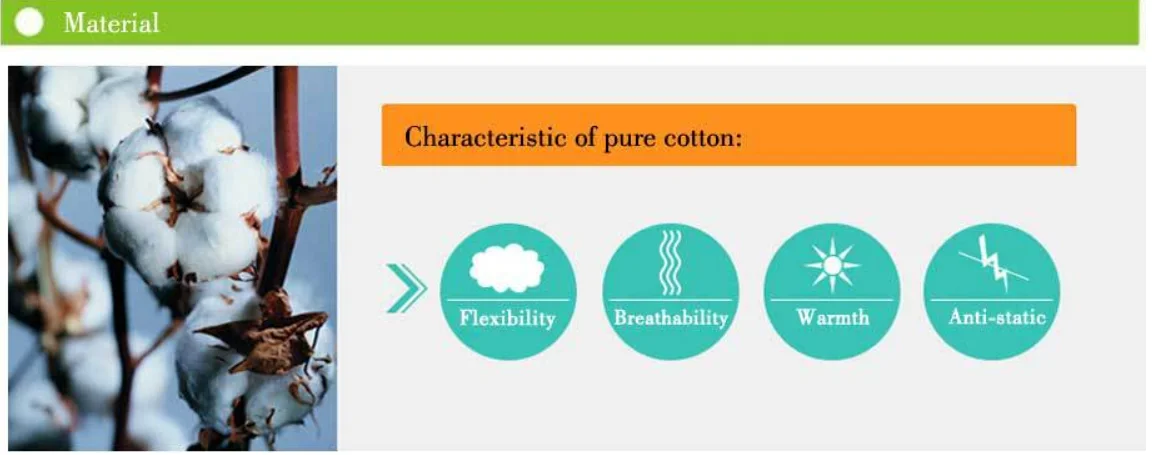 Material

Characteristic of pure cotton:

Flexibility

Breathability

Warmth

Anti-static